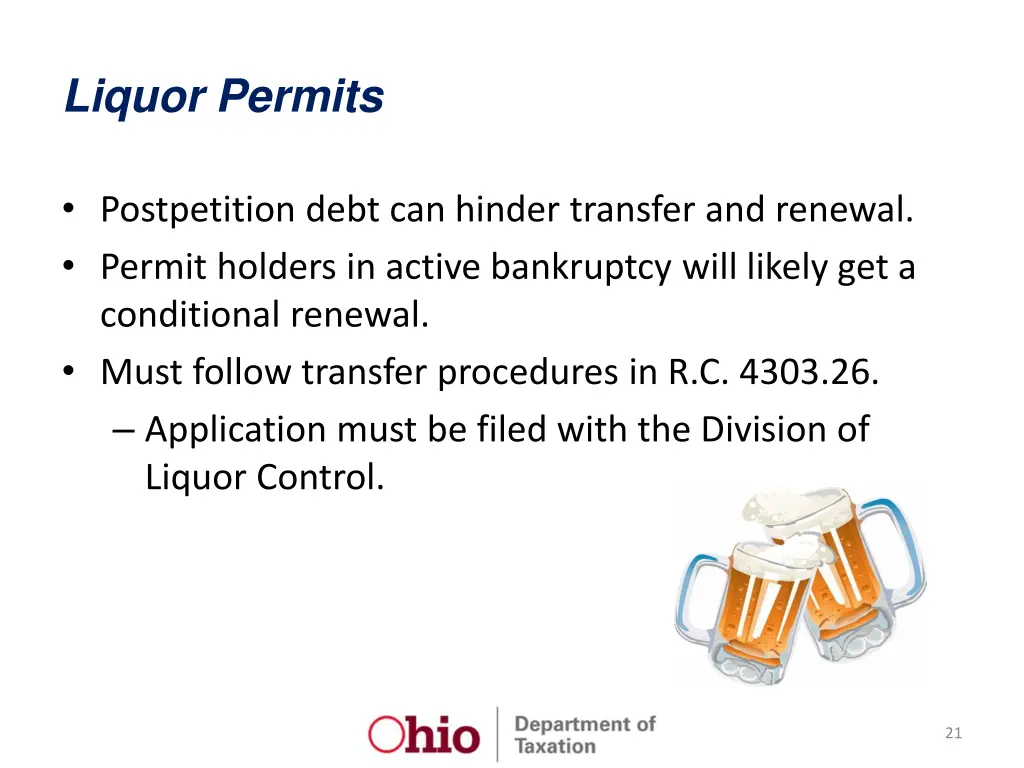 Liquor Permits

• Postpetition debt can hinder transfer and renewal.
• Permit holders in active bankruptcy will likely get a conditional renewal.
• Must follow transfer procedures in R.C. 4303.26.
– Application must be filed with the Division of Liquor Control.

Ohio Department of Taxation

21